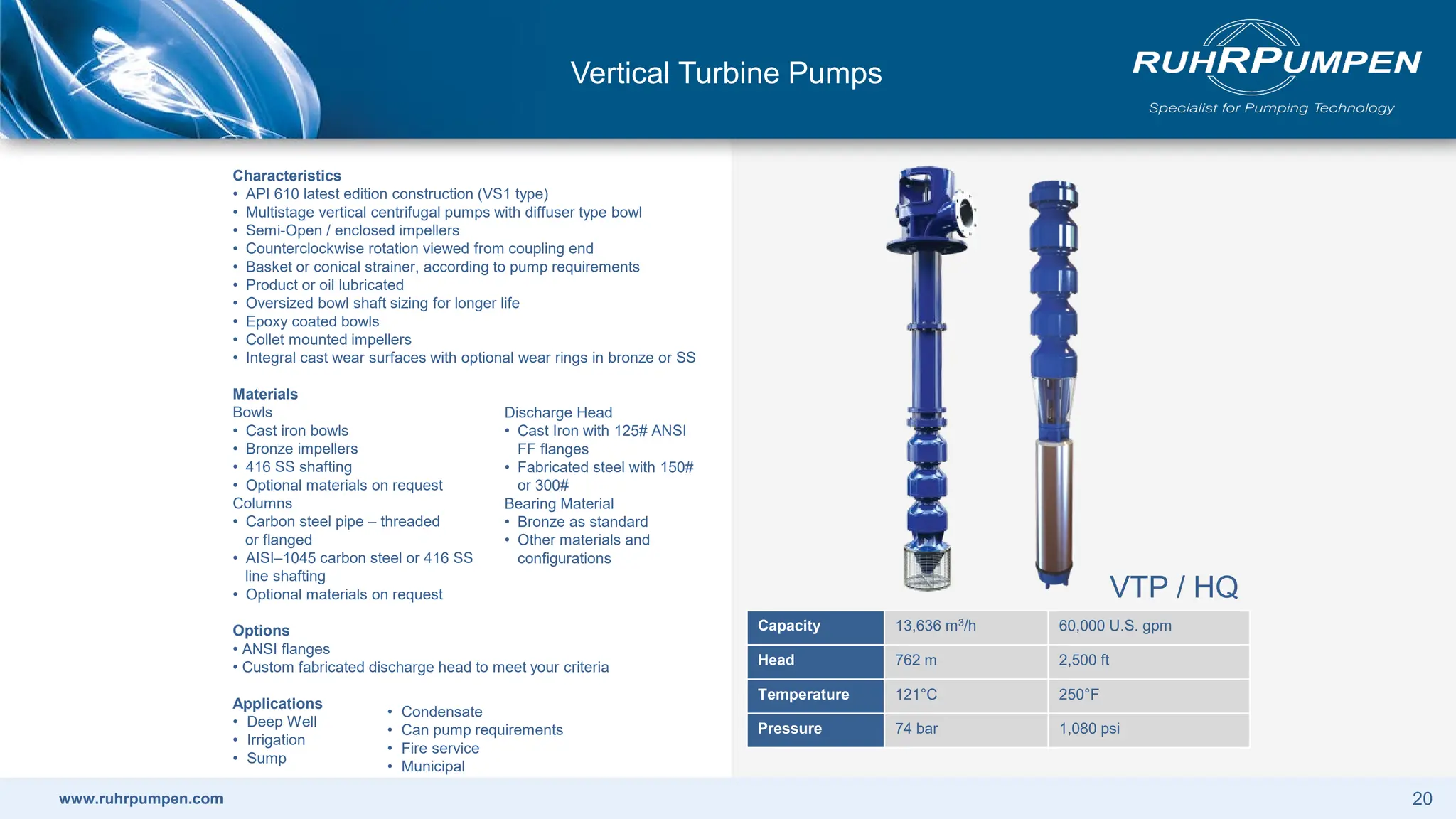 Vertical Turbine Pumps

RUHRPUMPEN
Specialist for Pumping Technology

Characteristics
• API 610 latest edition construction (VS1 type)
• Multistage vertical centrifugal pumps with diffuser type bowl
• Semi-Open / enclosed impellers
• Counterclockwise rotation viewed from coupling end
• Basket or conical strainer, according to pump requirements
• Product or oil lubricated
• Oversized bowl shaft sizing for longer life
• Epoxy coated bowls
• Collet mounted impellers
• Integral cast wear surfaces with optional wear rings in bronze or SS

Materials
Bowls
• Cast iron bowls
• Bronze impellers
• 416 SS shafting
• Optional materials on request
Columns
• Carbon steel pipe – threaded or flanged
• AISI–1045 carbon steel or 416 SS line shafting
• Optional materials on request

Discharge Head
• Cast Iron with 125# ANSI FF flanges
• Fabricated steel with 150# or 300#
Bearing Material
• Bronze as standard
• Other materials and configurations

Options
• ANSI flanges
• Custom fabricated discharge head to meet your criteria

Applications
• Deep Well
• Irrigation
• Sump

• Condensate
• Can pump requirements
• Fire service
• Municipal

VTP / HQ

| Capacity | 13,636 $m^3/h$ | 60,000 U.S. gpm |
|---|---|---|
| Head | 762 m | 2,500 ft |
| Temperature | 121°C | 250°F |
| Pressure | 74 bar | 1,080 psi |

www.ruhrpumpen.com

20